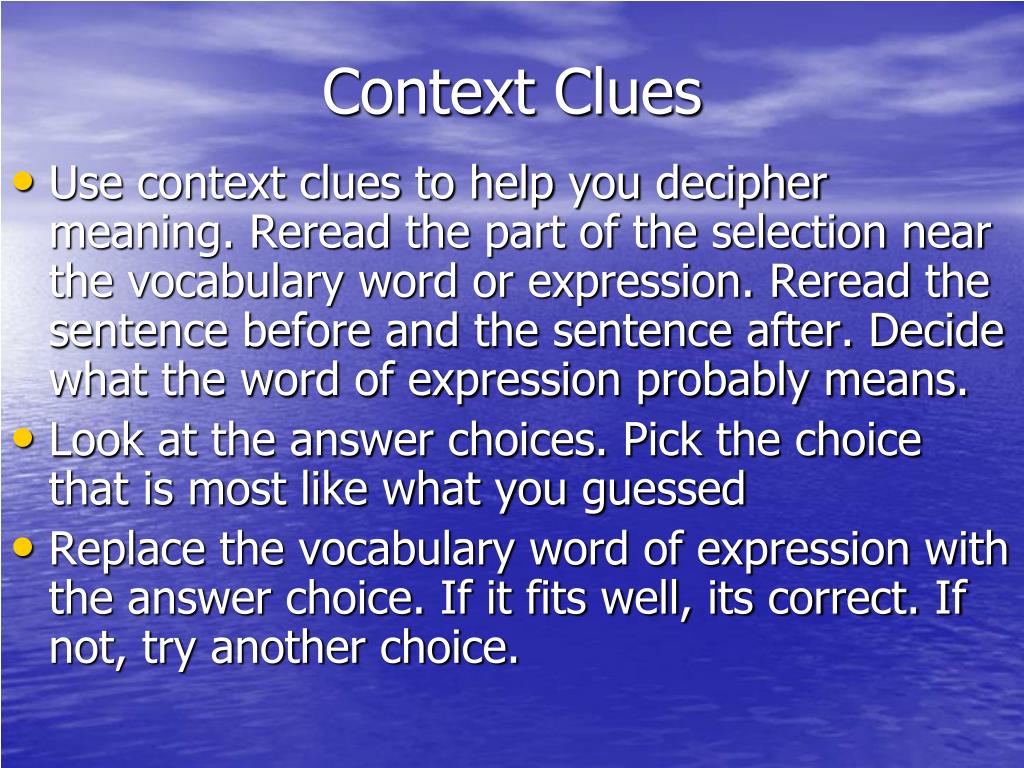 Context Clues

• Use context clues to help you decipher meaning. Reread the part of the selection near the vocabulary word or expression. Reread the sentence before and the sentence after. Decide what the word of expression probably means.
• Look at the answer choices. Pick the choice that is most like what you guessed
• Replace the vocabulary word of expression with the answer choice. If it fits well, its correct. If not, try another choice.